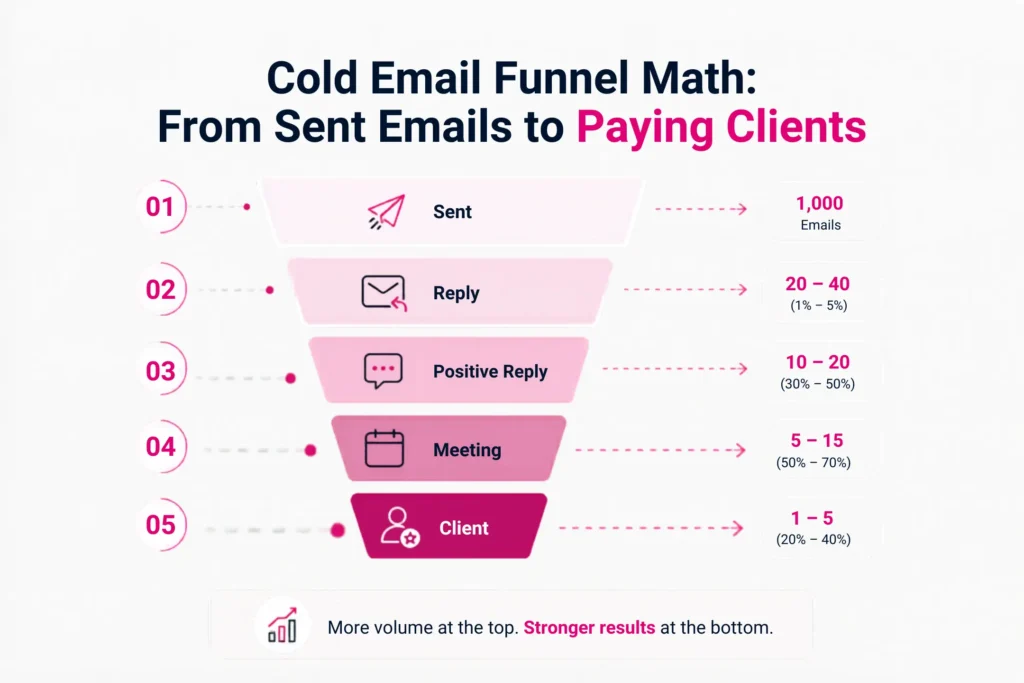 Cold Email Funnel Math:
From Sent Emails to Paying Clients

01 Sent 1,000 Emails

02 Reply 20 – 40 (1% – 5%)

03 Positive Reply 10 – 20 (30% – 50%)

04 Meeting 5 – 15 (50% – 70%)

05 Client 1 – 5 (20% – 40%)

More volume at the top. Stronger results at the bottom.